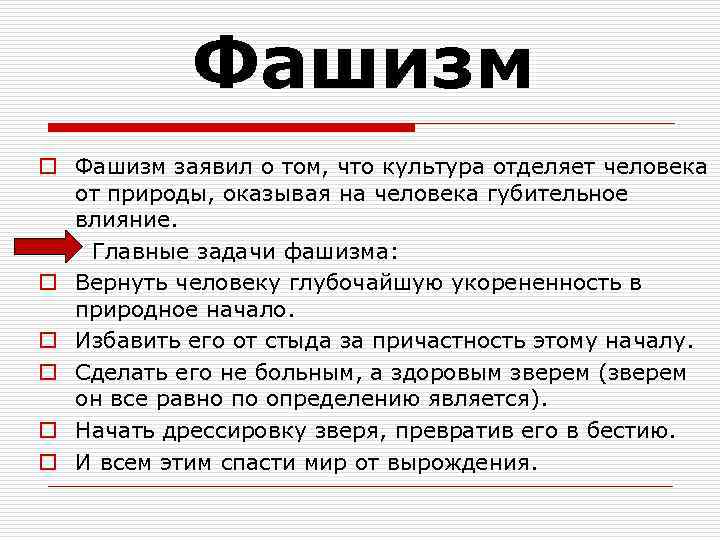 Фашизм

Фашизм заявил о том, что культура отделяет человека от природы, оказывая на человека губительное влияние.

Главные задачи фашизма:

Вернуть человеку глубочайшую укорененность в природное начало.

Избавить его от стыда за причастность этому началу.

Сделать его не больным, а здоровым зверем (зверем он все равно по определению является).

Начать дрессировку зверя, превратив его в бестию.

И всем этим спасти мир от вырождения.